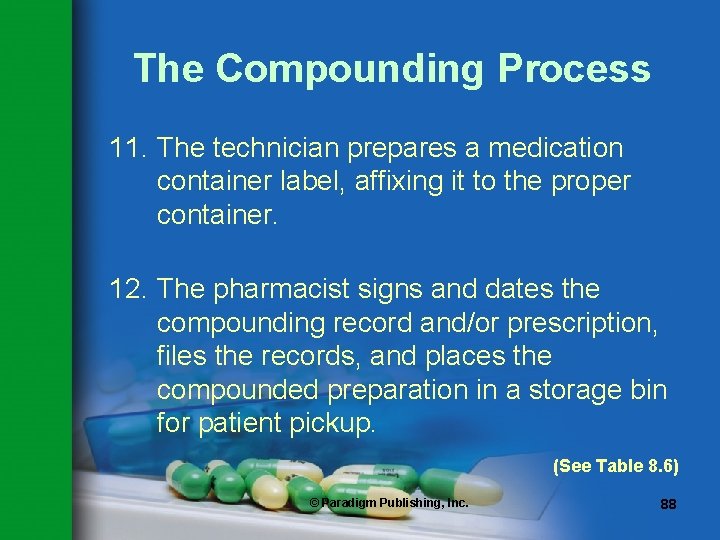 The Compounding Process

11. The technician prepares a medication container label, affixing it to the proper container.

12. The pharmacist signs and dates the compounding record and/or prescription, files the records, and places the compounded preparation in a storage bin for patient pickup.

(See Table 8.6)

© Paradigm Publishing, Inc.

88